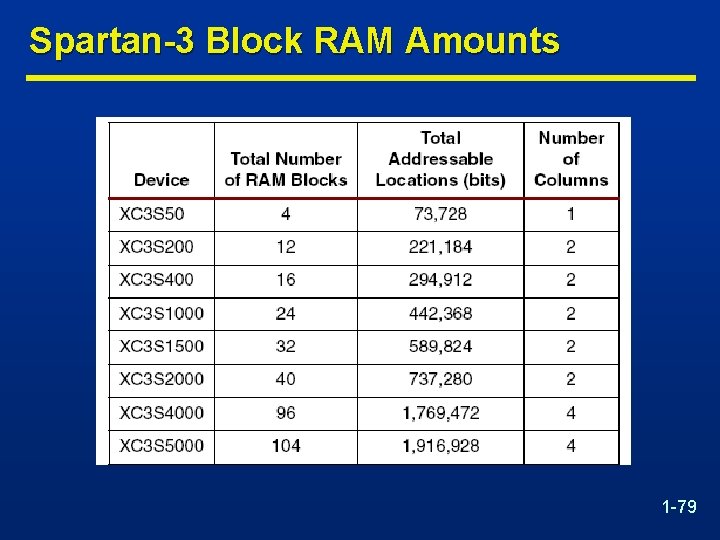 Spartan-3 Block RAM Amounts

| Device | Total Number of RAM Blocks | Total Addressable Locations (bits) | Number of Columns |
|---|---|---|---|
| XC3S50 | 4 | 73,728 | 1 |
| XC3S200 | 12 | 221,184 | 2 |
| XC3S400 | 16 | 294,912 | 2 |
| XC3S1000 | 24 | 442,368 | 2 |
| XC3S1500 | 32 | 589,824 | 2 |
| XC3S2000 | 40 | 737,280 | 2 |
| XC3S4000 | 96 | 1,769,472 | 4 |
| XC3S5000 | 104 | 1,916,928 | 4 |

1-79